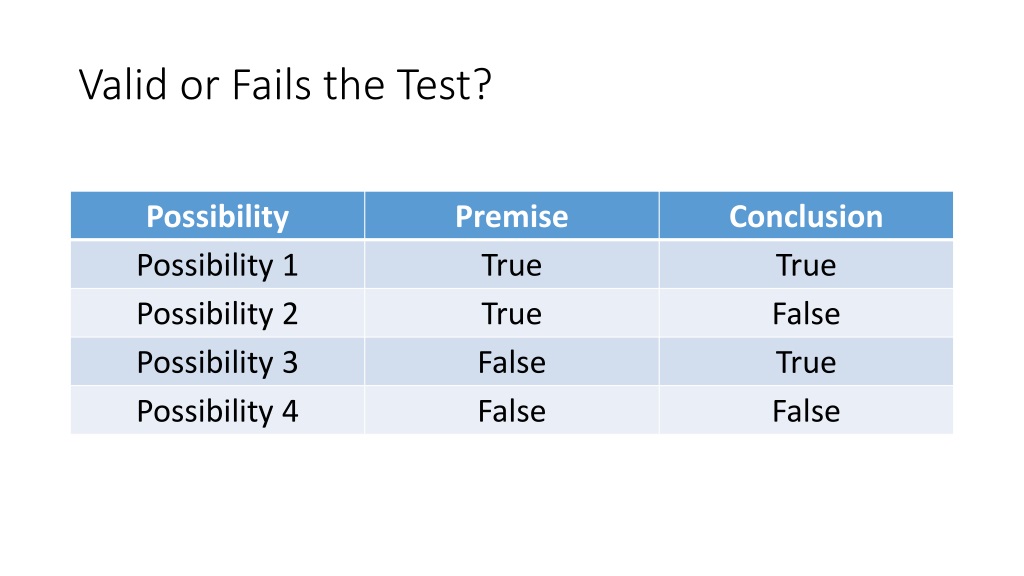 Valid or Fails the Test?

| Possibility | Premise | Conclusion |
|---|---|---|
| Possibility 1 | True | True |
| Possibility 2 | True | False |
| Possibility 3 | False | True |
| Possibility 4 | False | False |